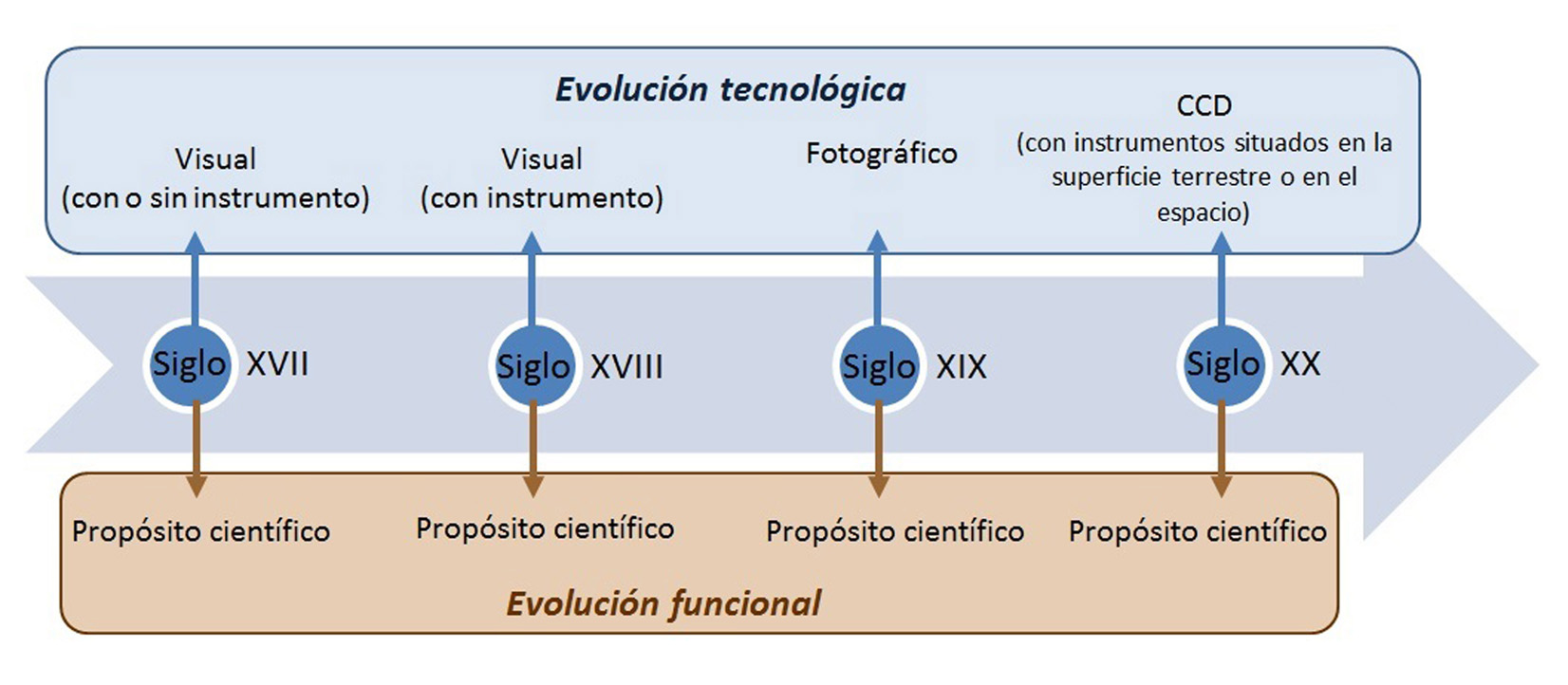 Evolución tecnológica

Visual
(con o sin instrumento)

Visual
(con instrumento)

Fotográfico

CCD
(con instrumentos situados en la superficie terrestre o en el espacio)

Siglo XVII

Siglo XVIII

Siglo XIX

Siglo XX

Propósito científico

Propósito científico

Propósito científico

Propósito científico

Evolución funcional